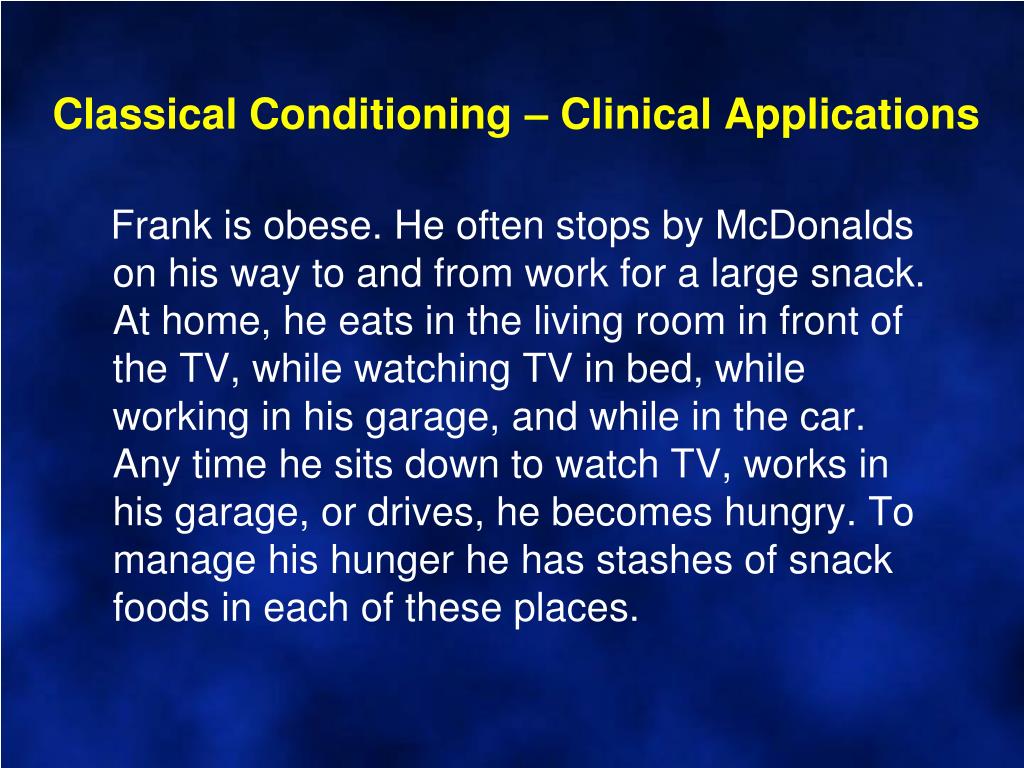 Classical Conditioning – Clinical Applications

Frank is obese. He often stops by McDonalds on his way to and from work for a large snack. At home, he eats in the living room in front of the TV, while watching TV in bed, while working in his garage, and while in the car. Any time he sits down to watch TV, works in his garage, or drives, he becomes hungry. To manage his hunger he has stashes of snack foods in each of these places.